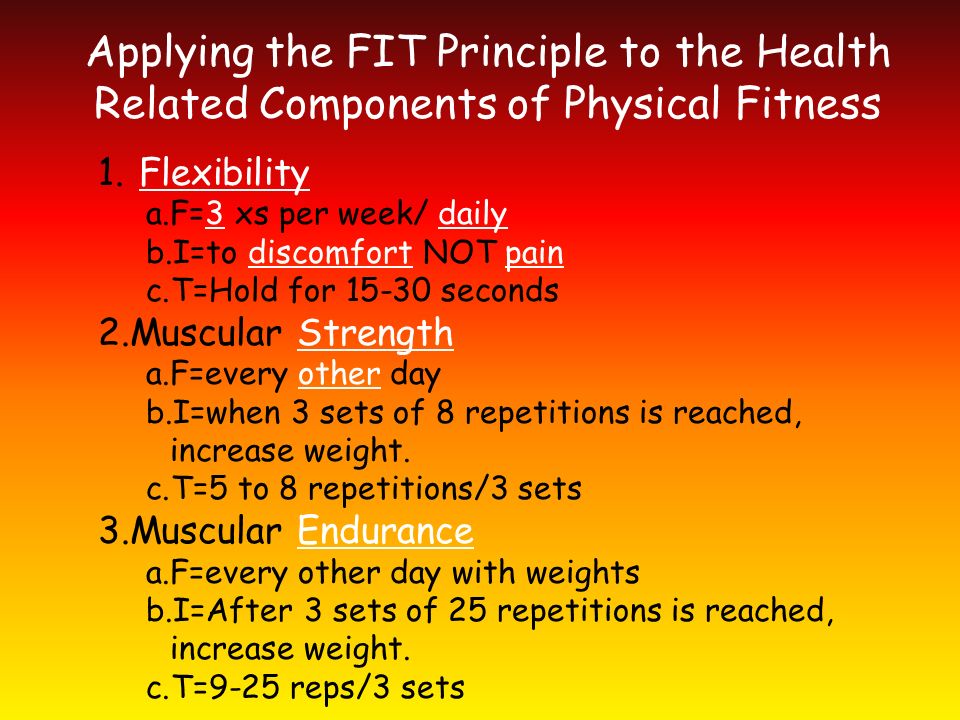 Applying the FIT Principle to the Health Related Components of Physical Fitness

1. Flexibility
a.F=3 xs per week/ daily
b.I=to discomfort NOT pain
c.T=Hold for 15-30 seconds
2.Muscular Strength
a.F=every other day
b.I=when 3 sets of 8 repetitions is reached, increase weight.
c.T=5 to 8 repetitions/3 sets
3.Muscular Endurance
a.F=every other day with weights
b.I=After 3 sets of 25 repetitions is reached, increase weight.
c.T=9-25 reps/3 sets